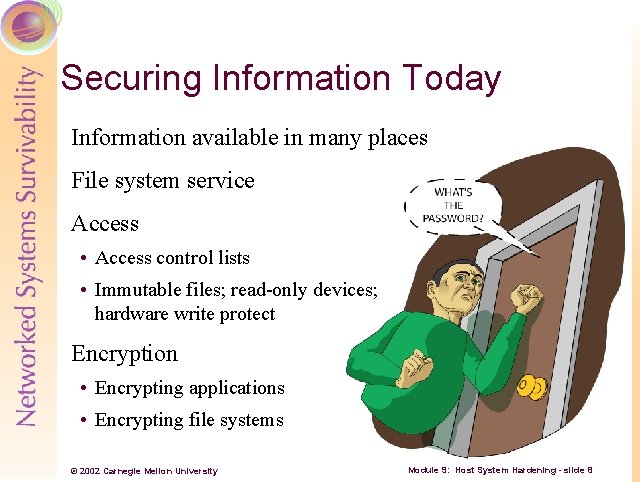 Networked Systems Survivability

Securing Information Today

Information available in many places

File system service

Access

• Access control lists

• Immutable files; read-only devices; hardware write protect

Encryption

• Encrypting applications

• Encrypting file systems

WHAT'S THE PASSWORD?

© 2002 Carnegie Mellon University

Module 9: Host System Hardening - slide 6